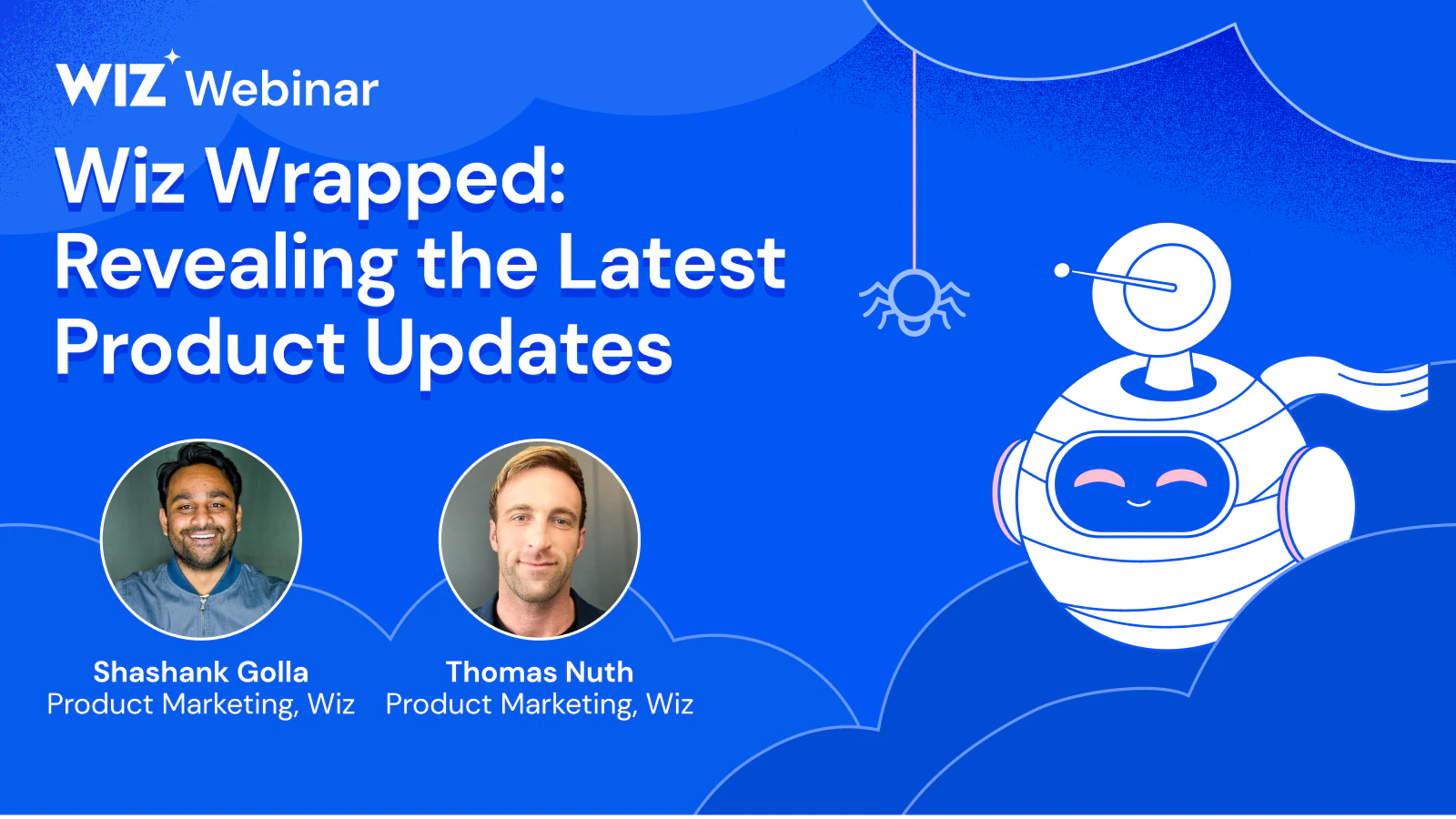 WIZ Webinar

Wiz Wrapped: Revealing the Latest Product Updates

Shashank Golla
Product Marketing, Wiz

Thomas Nuth
Product Marketing, Wiz